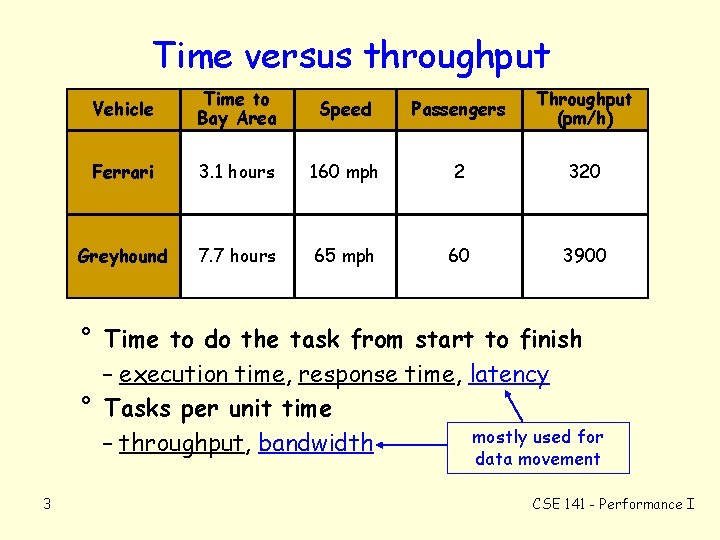 Time versus throughput

| Vehicle | Time to Bay Area | Speed | Passengers | Throughput (pm/h) |
|---|---|---|---|---|
| Ferrari | 3.1 hours | 160 mph | 2 | 320 |
| Greyhound | 7.7 hours | 65 mph | 60 | 3900 |

° Time to do the task from start to finish
– execution time, response time, latency
° Tasks per unit time
– throughput, bandwidth

mostly used for data movement

3

CSE 141 - Performance I